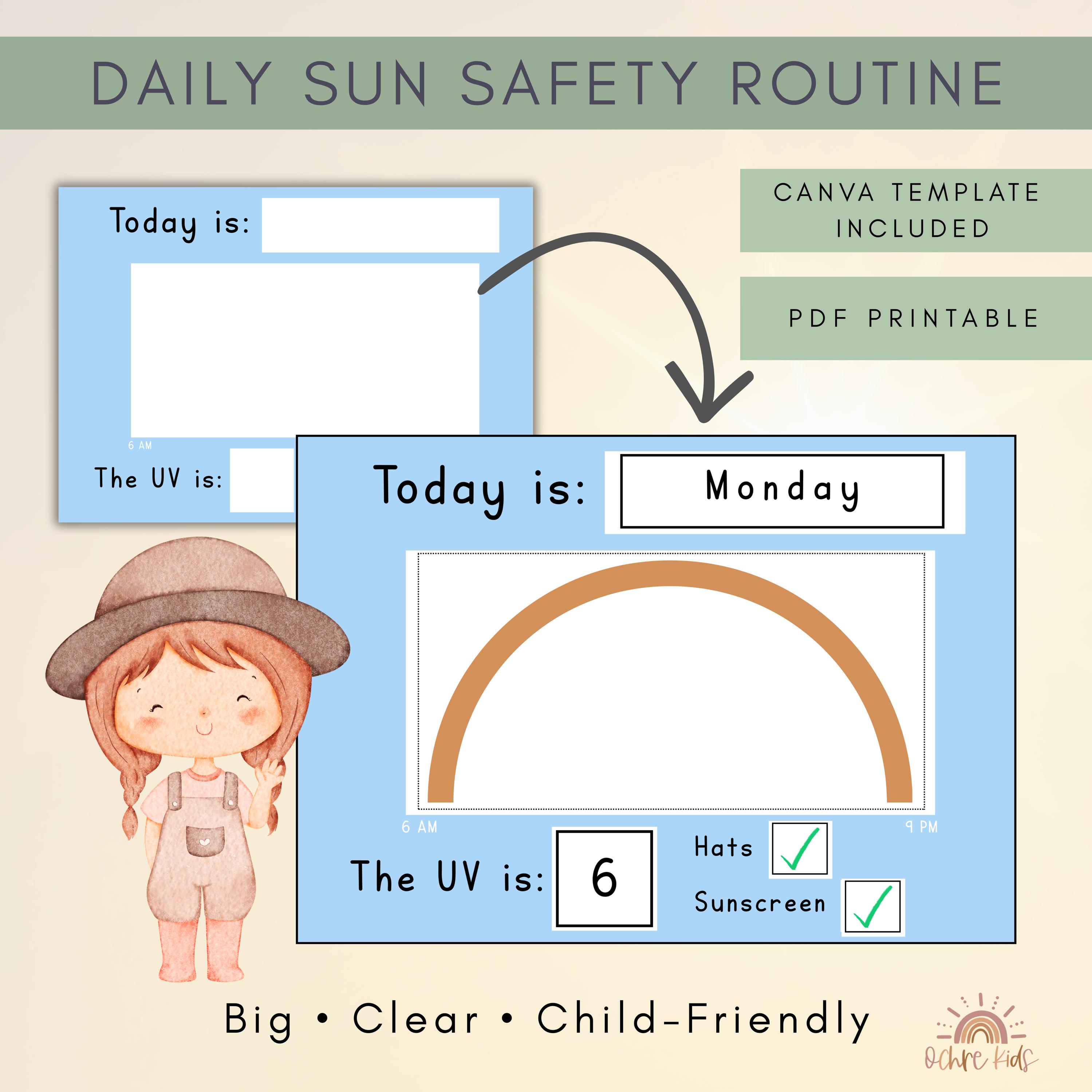 DAILY SUN SAFETY ROUTINE

CANVA TEMPLATE INCLUDED

PDF PRINTABLE

Today is:

6 AM

The UV is:

Today is: Monday

6 AM

9 PM

The UV is: 6

Hats

Sunscreen

Big • Clear • Child-Friendly

Ochre Kids